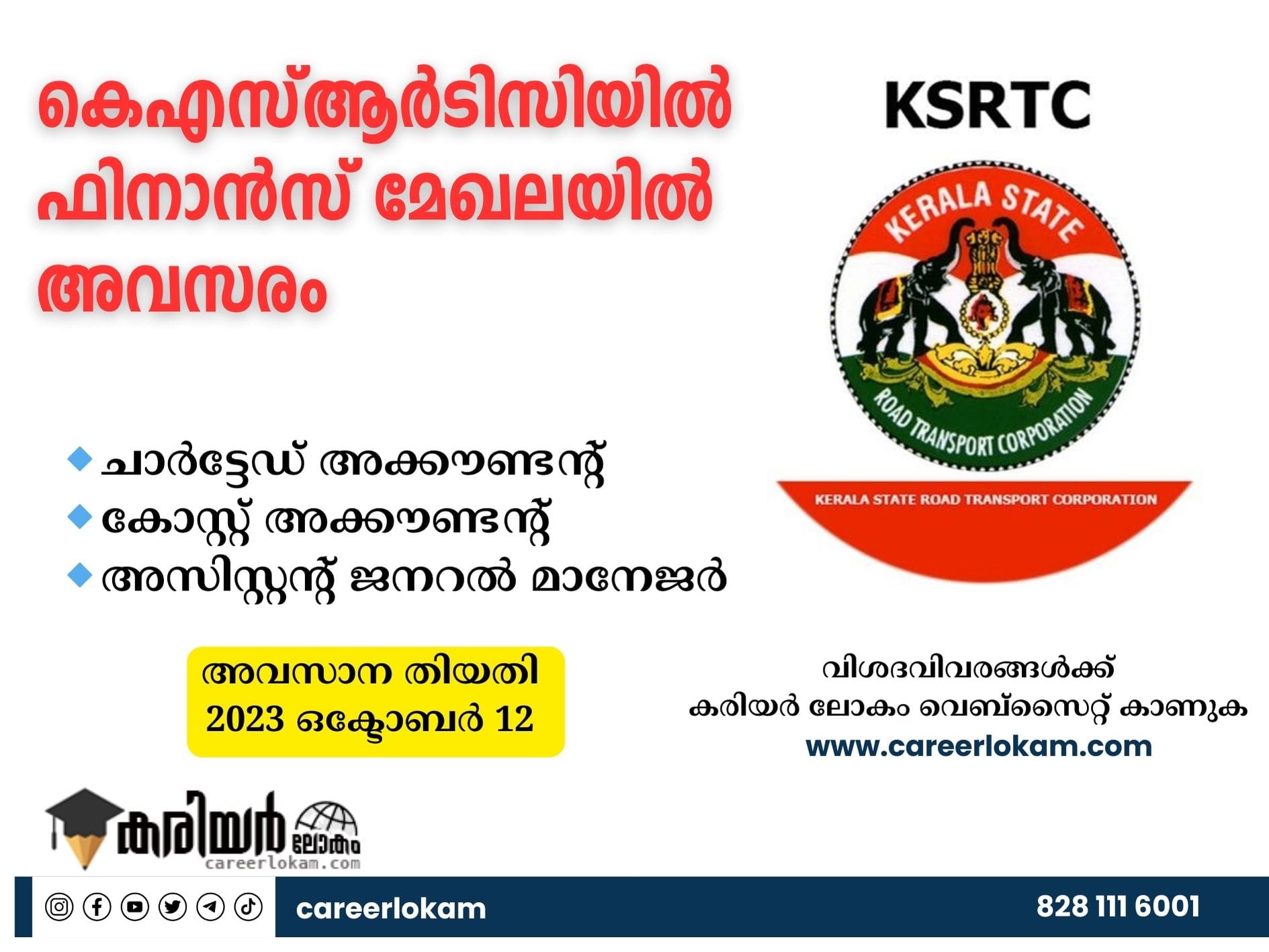 കെഎസ്ആർടിസിയിൽ ഫിനാൻസ് മേഖലയിൽ അവസരം

KSRTC

KERALA STATE
ROAD TRANSPORT CORPORATION

KERALA STATE ROAD TRANSPORT CORPORATION

ചാർട്ടേഡ് അക്കൗണ്ടന്റ്
കോസ്റ്റ് അക്കൗണ്ടന്റ്
അസിസ്റ്റന്റ് ജനറൽ മാനേജർ

അവസാന തിയതി
2023 ഒക്ടോബർ 12

വിശദവിവരങ്ങൾക്ക്
കരിയർ ലോകം വെബ്സൈറ്റ് കാണുക
www.careerlokam.com

കരിയർ ലോകം
careerlokam.com

careerlokam

828 111 6001